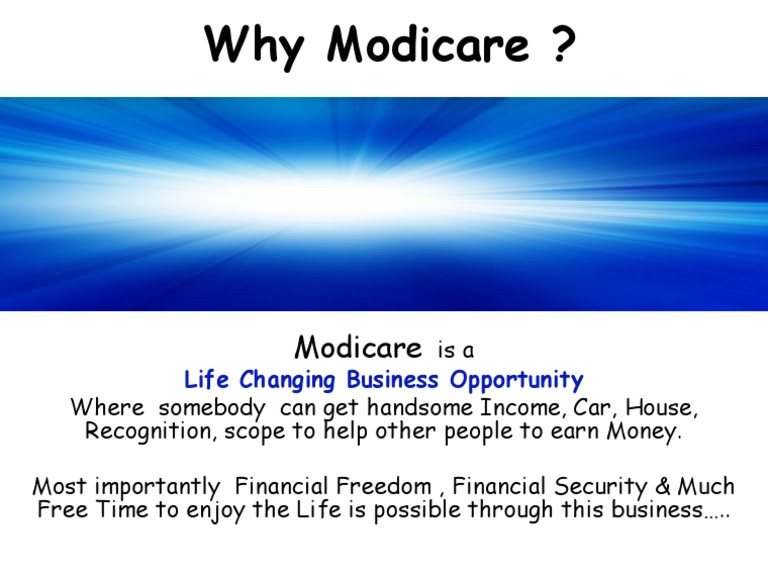 Why Modicare ?

Modicare is a
Life Changing Business Opportunity
Where somebody can get handsome Income, Car, House, Recognition, scope to help other people to earn Money.

Most importantly Financial Freedom , Financial Security & Much Free Time to enjoy the Life is possible through this business…..